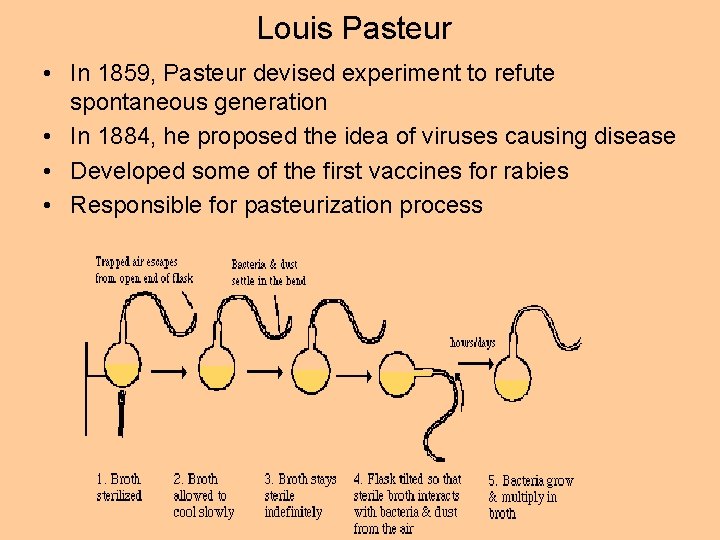 Louis Pasteur

• In 1859, Pasteur devised experiment to refute spontaneous generation
• In 1884, he proposed the idea of viruses causing disease
• Developed some of the first vaccines for rabies
• Responsible for pasteurization process

Trapped air escapes from open end of flask

Bacteria & dust settle in the bend

hours/days

1. Broth sterilized

2. Broth allowed to cool slowly

3. Broth stays sterile indefinitely

4. Flask tilted so that sterile broth interacts with bacteria & dust from the air

5. Bacteria grow & multiply in broth